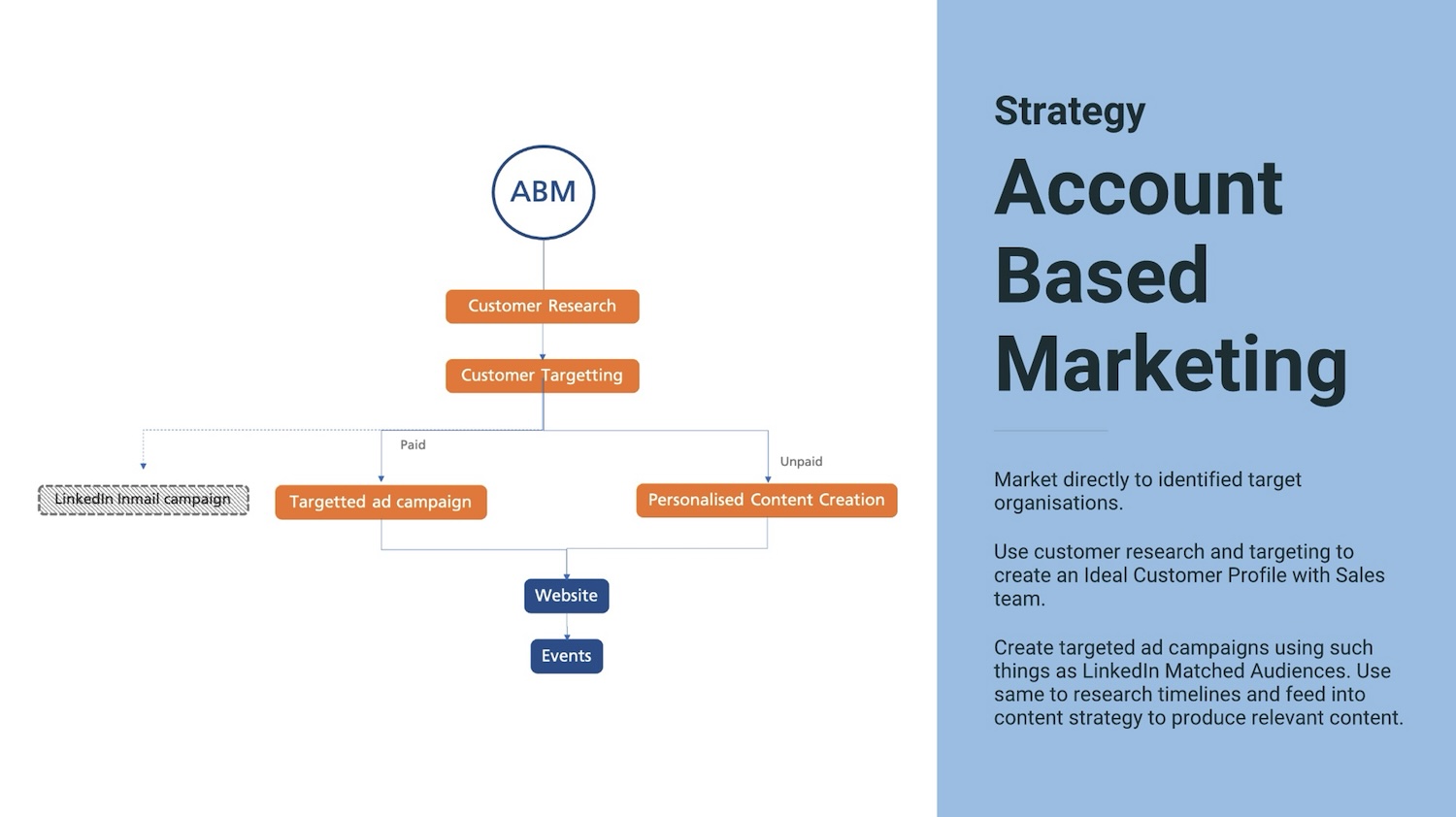 ABM

Customer Research

Customer Targetting

Paid

Unpaid

LinkedIn Inmail campaign

Targetted ad campaign

Personalised Content Creation

Website

Events

Strategy

Account Based Marketing

Market directly to identified target organisations.

Use customer research and targeting to create an Ideal Customer Profile with Sales team.

Create targeted ad campaigns using such things as LinkedIn Matched Audiences. Use same to research timelines and feed into content strategy to produce relevant content.